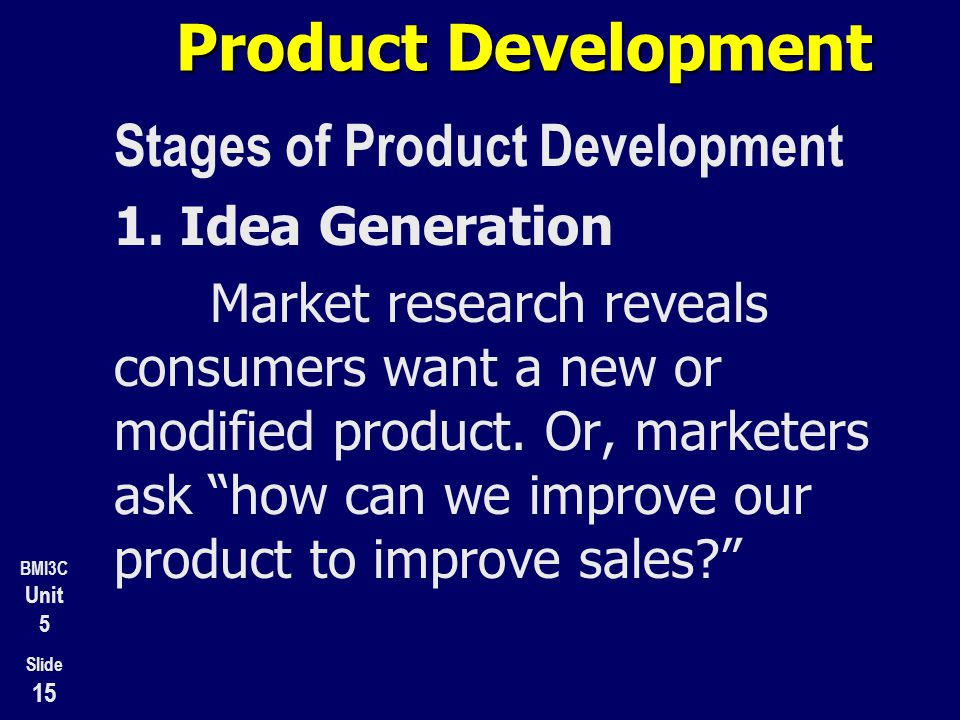 Product Development

Stages of Product Development

1. Idea Generation

Market research reveals consumers want a new or modified product. Or, marketers ask “how can we improve our product to improve sales?”

BMI3C
Unit
5
Slide
15